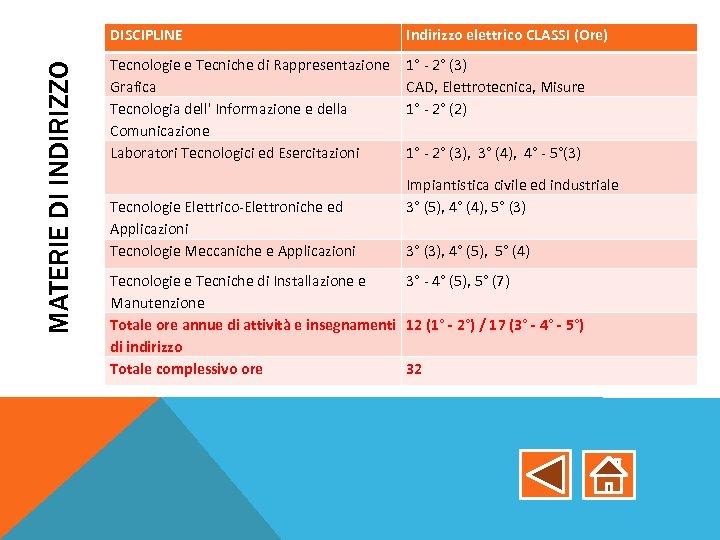 MATERIE DI INDIRIZZO

| DISCIPLINE | Indirizzo elettrico CLASSI (Ore) |
|---|---|
| Tecnologie e Tecniche di Rappresentazione Grafica | 1° - 2° (3) CAD, Elettrotecnica, Misure |
| Tecnologia dell' Informazione e della Comunicazione | 1° - 2° (2) |
| Laboratori Tecnologici ed Esercitazioni | 1° - 2° (3), 3° (4), 4° - 5°(3) Impiantistica civile ed industriale |
| Tecnologie Elettrico-Elettroniche ed Applicazioni | 3° (5), 4° (4), 5° (3) |
| Tecnologie Meccaniche e Applicazioni | 3° (3), 4° (5), 5° (4) |
| Tecnologie e Tecniche di Installazione e Manutenzione | 3° - 4° (5), 5° (7) |
| Totale ore annue di attività e insegnamenti di indirizzo | 12 (1° - 2°) / 17 (3° - 4° - 5°) |
| Totale complessivo ore | 32 |